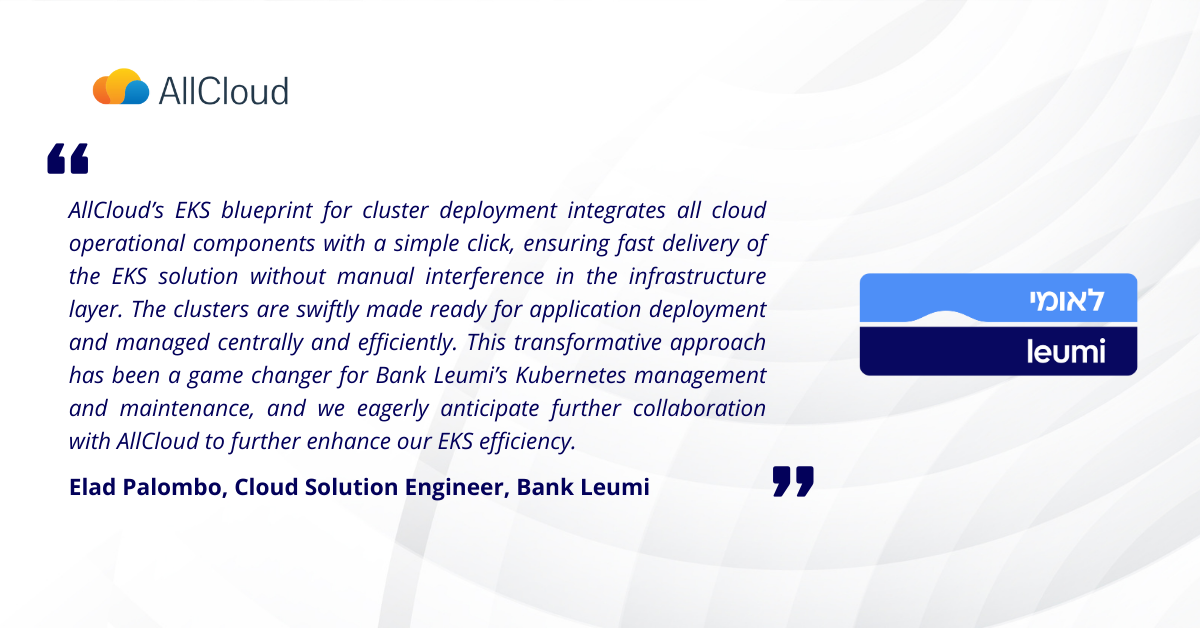 AllCloud

“

AllCloud’s EKS blueprint for cluster deployment integrates all cloud operational components with a simple click, ensuring fast delivery of the EKS solution without manual interference in the infrastructure layer. The clusters are swiftly made ready for application deployment and managed centrally and efficiently. This transformative approach has been a game changer for Bank Leumi’s Kubernetes management and maintenance, and we eagerly anticipate further collaboration with AllCloud to further enhance our EKS efficiency.

Elad Palombo, Cloud Solution Engineer, Bank Leumi

”

לאומי
leumi